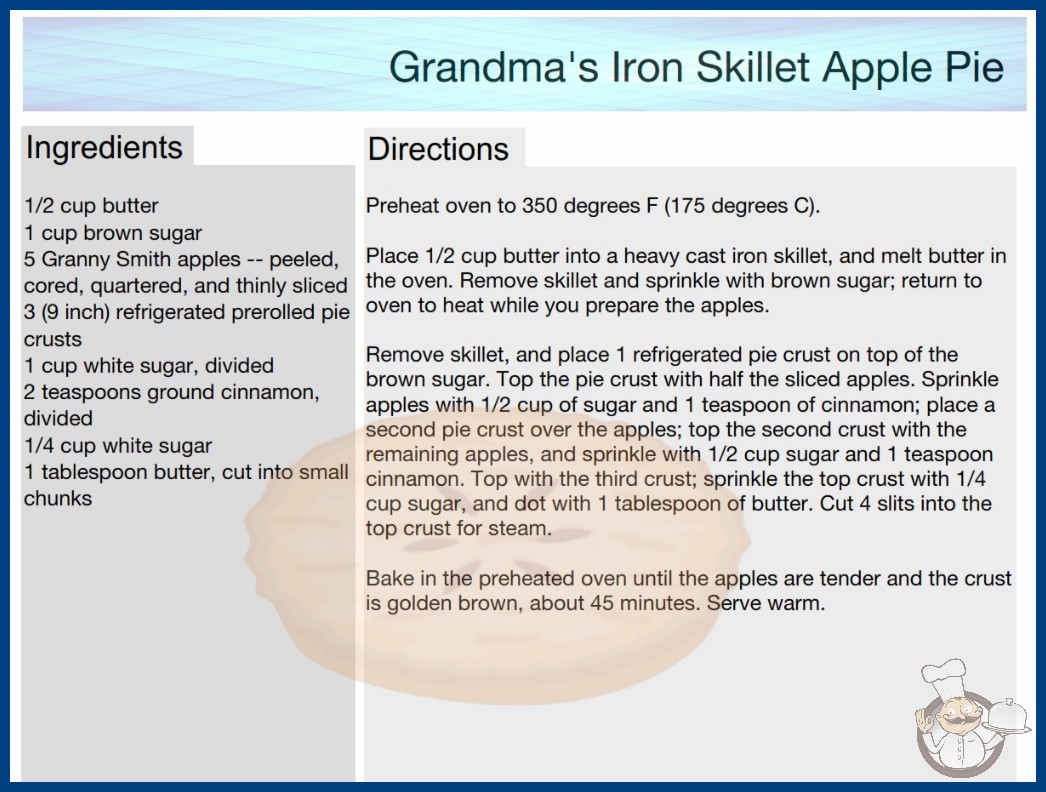 Grandma's Iron Skillet Apple Pie

Ingredients

1/2 cup butter
1 cup brown sugar
5 Granny Smith apples -- peeled, cored, quartered, and thinly sliced
3 (9 inch) refrigerated prerolled pie crusts
1 cup white sugar, divided
2 teaspoons ground cinnamon, divided
1/4 cup white sugar
1 tablespoon butter, cut into small chunks

Directions

Preheat oven to 350 degrees F (175 degrees C).

Place 1/2 cup butter into a heavy cast iron skillet, and melt butter in the oven. Remove skillet and sprinkle with brown sugar; return to oven to heat while you prepare the apples.

Remove skillet, and place 1 refrigerated pie crust on top of the brown sugar. Top the pie crust with half the sliced apples. Sprinkle apples with 1/2 cup of sugar and 1 teaspoon of cinnamon; place a second pie crust over the apples; top the second crust with the remaining apples, and sprinkle with 1/2 cup sugar and 1 teaspoon cinnamon. Top with the third crust; sprinkle the top crust with 1/4 cup sugar, and dot with 1 tablespoon of butter. Cut 4 slits into the top crust for steam.

Bake in the preheated oven until the apples are tender and the crust is golden brown, about 45 minutes. Serve warm.